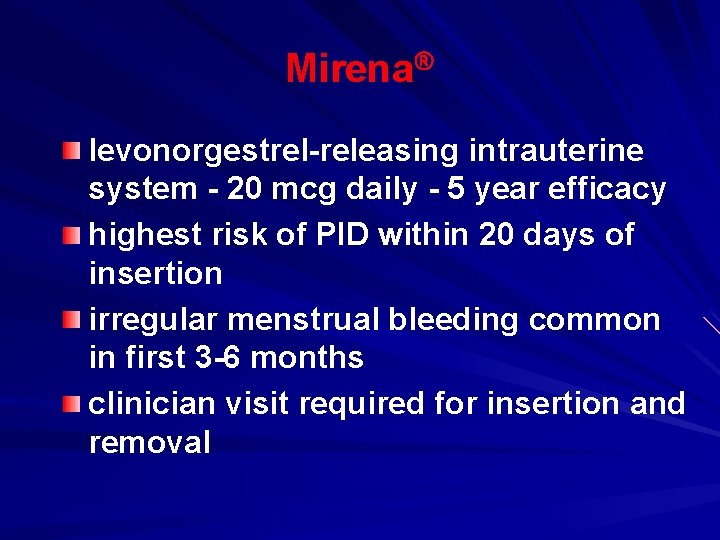 Mirena®

levonorgestrel-releasing intrauterine system - 20 mcg daily - 5 year efficacy

highest risk of PID within 20 days of insertion

irregular menstrual bleeding common in first 3-6 months

clinician visit required for insertion and removal